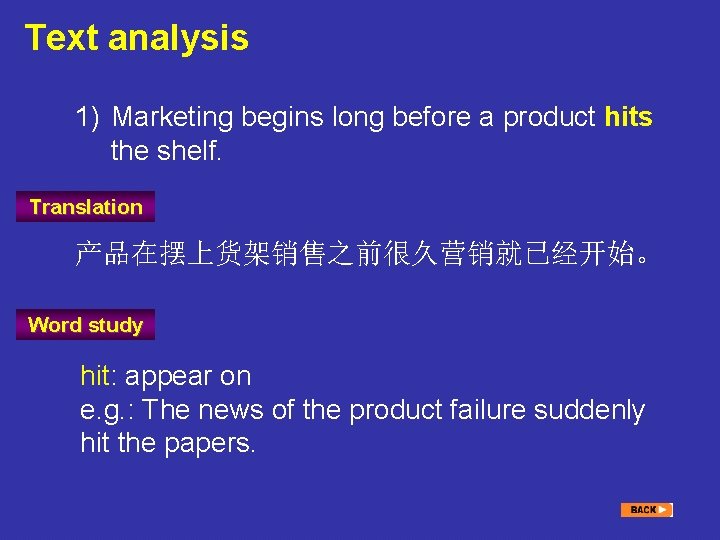 Text analysis

1) Marketing begins long before a product hits the shelf.

Translation

产品在摆上货架销售之前很久营销就已经开始。

Word study

hit: appear on
e.g.: The news of the product failure suddenly hit the papers.

BACK